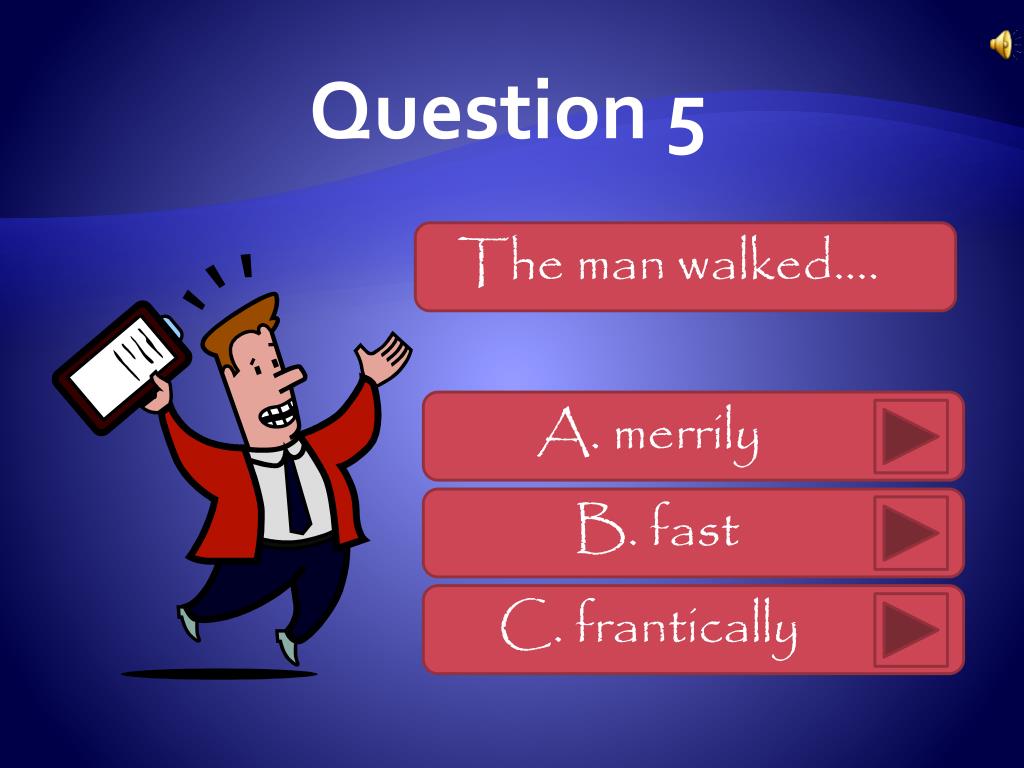 Question 5

The man walked….

A. merrily

B. fast

C. frantically